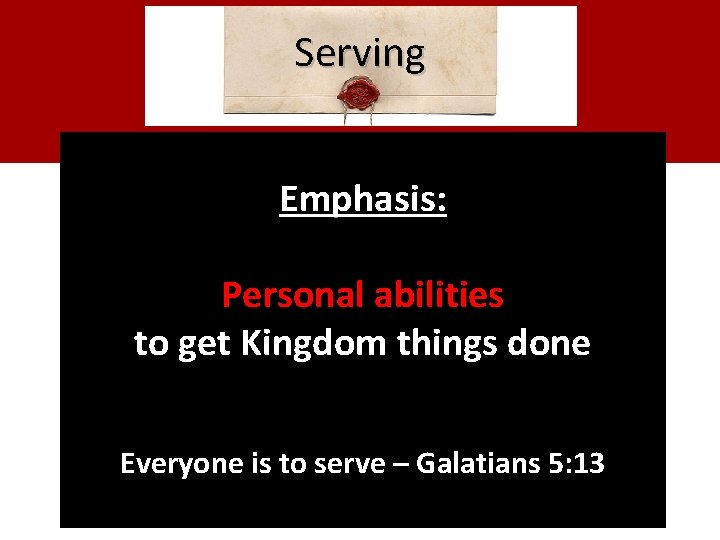 Serving

Emphasis:

Personal abilities
to get Kingdom things done

Everyone is to serve – Galatians 5:13